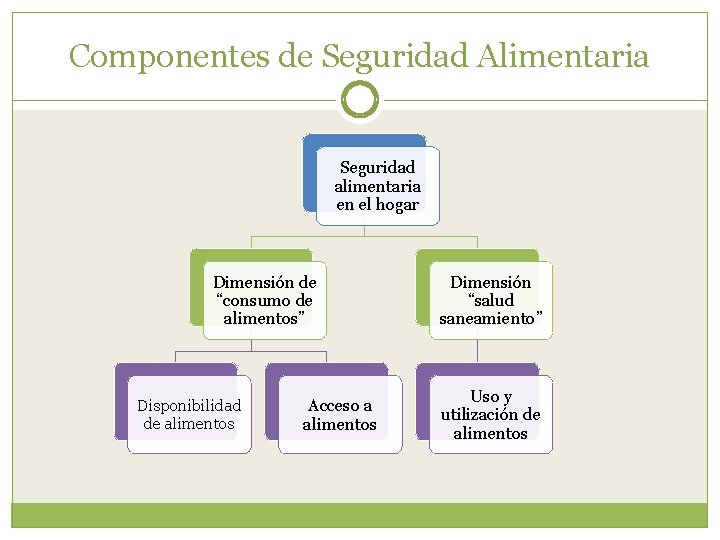 Componentes de Seguridad Alimentaria

Seguridad alimentaria en el hogar

Dimensión de “consumo de alimentos”

Dimensión “salud saneamiento”

Disponibilidad de alimentos

Acceso a alimentos

Uso y utilización de alimentos